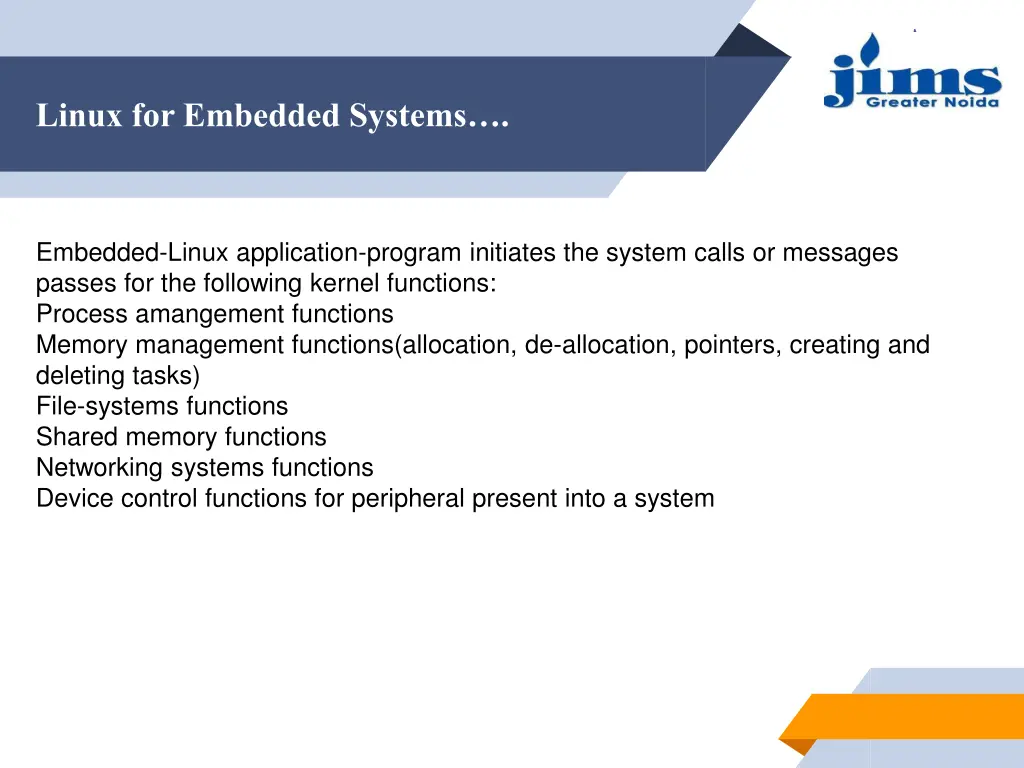 Linux for Embedded Systems….

jims
Greater Noida

Embedded-Linux application-program initiates the system calls or messages passes for the following kernel functions:
Process amangement functions
Memory management functions(allocation, de-allocation, pointers, creating and deleting tasks)
File-systems functions
Shared memory functions
Networking systems functions
Device control functions for peripheral present into a system